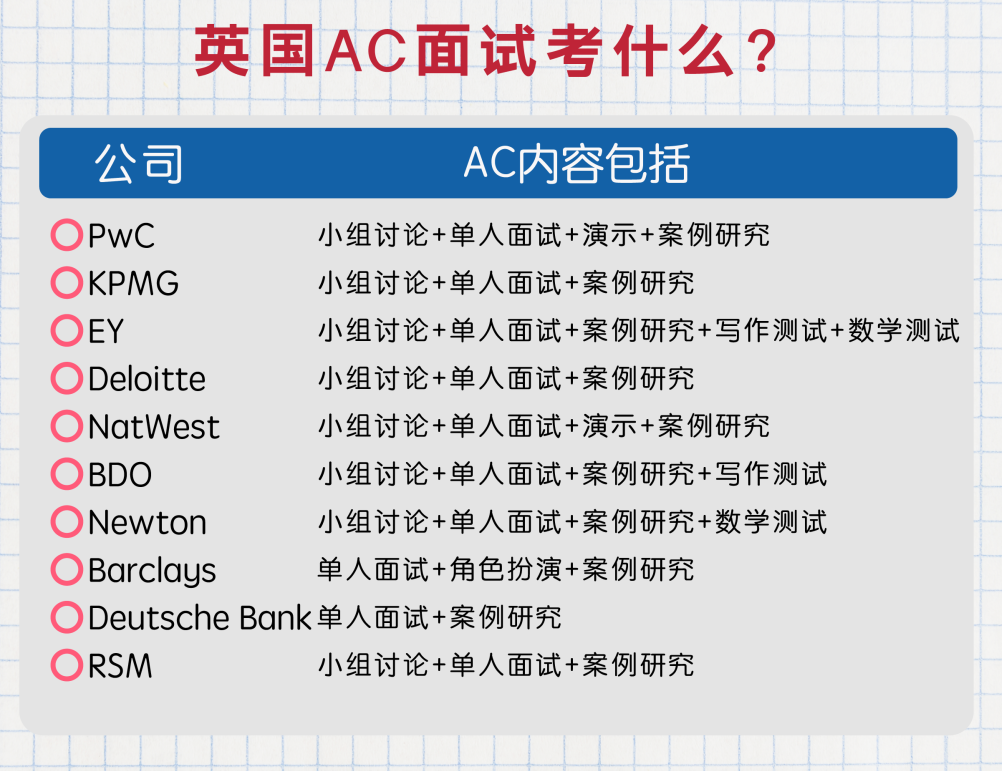 英国AC面试考什么？

| 公司 | AC内容包括 |
|---|---|
| PwC | 小组讨论+单人面试+演示+案例研究 |
| KPMG | 小组讨论+单人面试+案例研究 |
| EY | 小组讨论+单人面试+案例研究+写作测试+数学测试 |
| Deloitte | 小组讨论+单人面试+案例研究 |
| NatWest | 小组讨论+单人面试+演示+案例研究 |
| BDO | 小组讨论+单人面试+案例研究+写作测试 |
| Newton | 小组讨论+单人面试+案例研究+数学测试 |
| Barclays | 单人面试+角色扮演+案例研究 |
| Deutsche Bank | 单人面试+案例研究 |
| RSM | 小组讨论+单人面试+案例研究 |